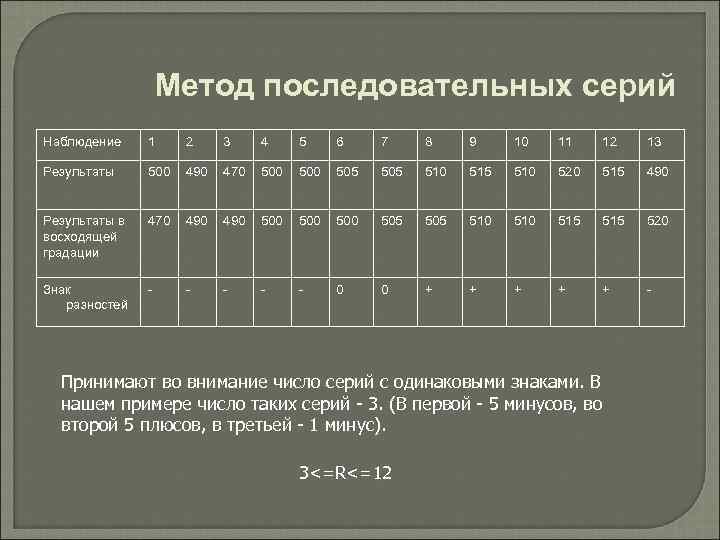 Метод последовательных серий

| Наблюдение | 1 | 2 | 3 | 4 | 5 | 6 | 7 | 8 | 9 | 10 | 11 | 12 | 13 |
|---|---|---|---|---|---|---|---|---|---|---|---|---|---|
| Результаты | 500 | 490 | 470 | 500 | 500 | 505 | 505 | 510 | 515 | 510 | 520 | 515 | 490 |
| Результаты в восходящей градации | 470 | 490 | 490 | 500 | 500 | 500 | 505 | 505 | 510 | 510 | 515 | 515 | 520 |
| Знак разностей | - | - | - | - | - | 0 | 0 | + | + | + | + | + | - |

Принимают во внимание число серий с одинаковыми знаками. В нашем примере число таких серий - 3. (В первой - 5 минусов, во второй 5 плюсов, в третьей - 1 минус).

3<=R<=12